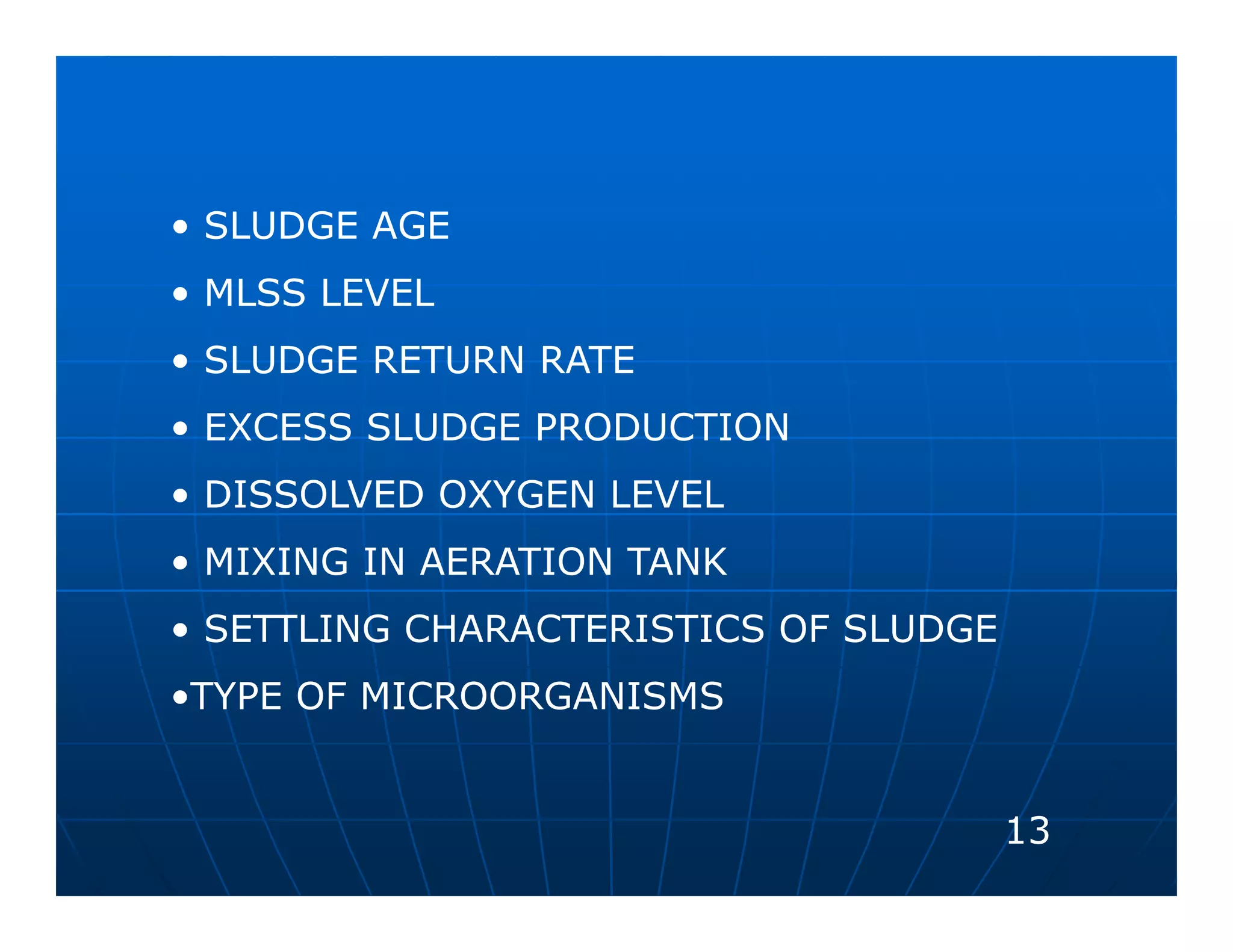 • SLUDGE AGE

• MLSS LEVEL

• SLUDGE RETURN RATE

• EXCESS SLUDGE PRODUCTION

• DISSOLVED OXYGEN LEVEL

• MIXING IN AERATION TANK

• SETTLING CHARACTERISTICS OF SLUDGE

•TYPE OF MICROORGANISMS

13